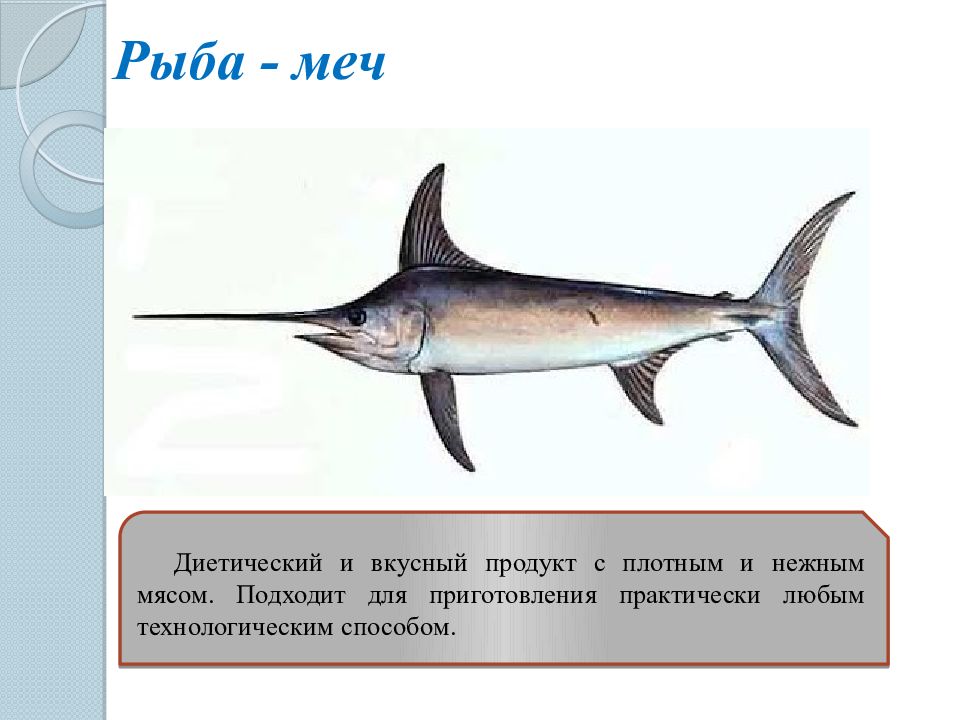 Рыба - меч

Диетический и вкусный продукт с плотным и нежным мясом. Подходит для приготовления практически любым технологическим способом.